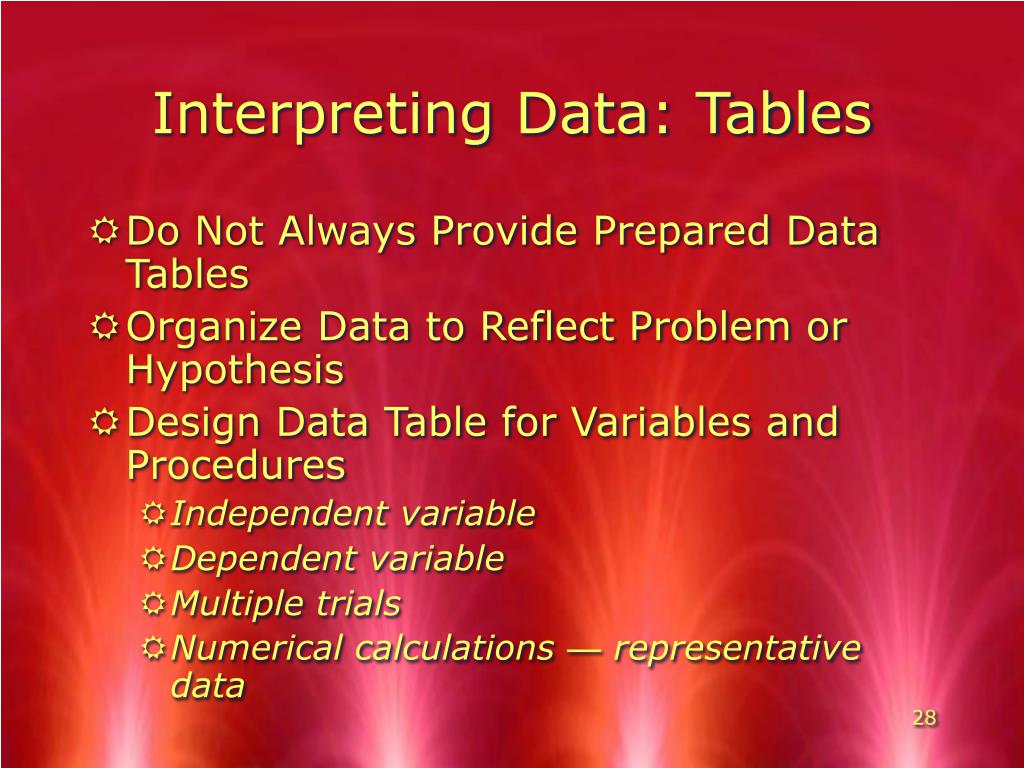 Interpreting Data: Tables

Do Not Always Provide Prepared Data Tables

Organize Data to Reflect Problem or Hypothesis

Design Data Table for Variables and Procedures

Independent variable

Dependent variable

Multiple trials

Numerical calculations — representative data

28